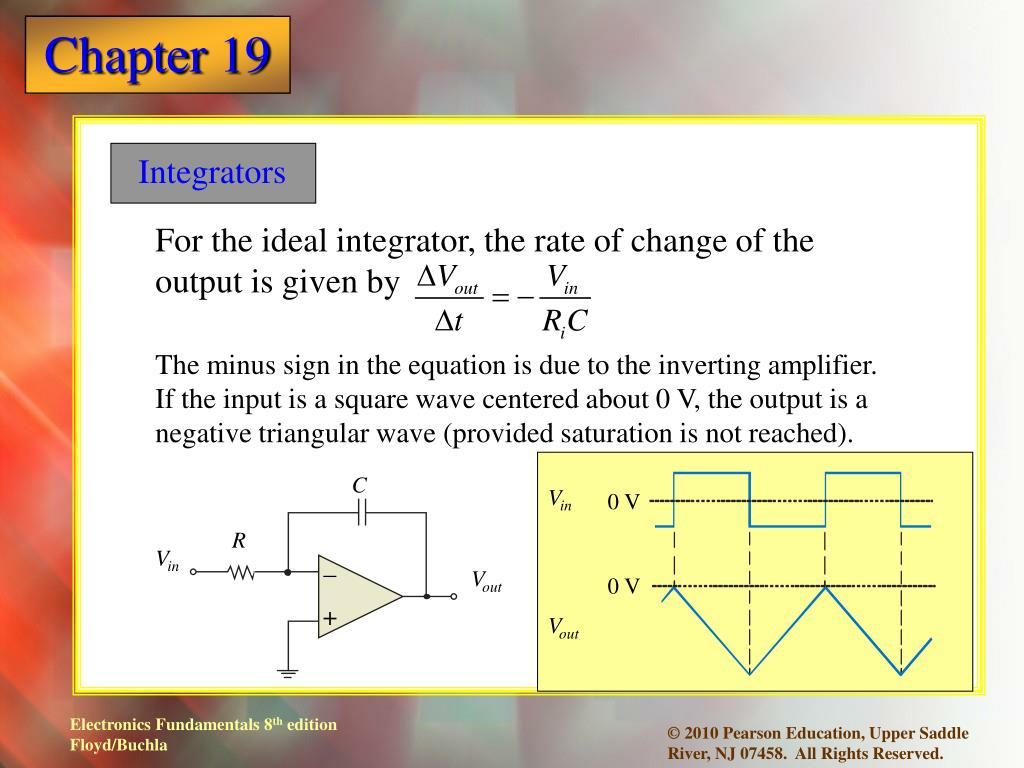 Chapter 19

Integrators

For the ideal integrator, the rate of change of the output is given by $\frac{\Delta V_{out}}{\Delta t} = -\frac{V_{in}}{R_i C}$

The minus sign in the equation is due to the inverting amplifier. If the input is a square wave centered about 0 V, the output is a negative triangular wave (provided saturation is not reached).

$C$

$R$

$V_{in}$

$-$

$+$

$V_{out}$

$V_{in}$ 0 V

0 V

$V_{out}$

Electronics Fundamentals 8$^{th}$ edition
Floyd/Buchla

© 2010 Pearson Education, Upper Saddle River, NJ 07458. All Rights Reserved.